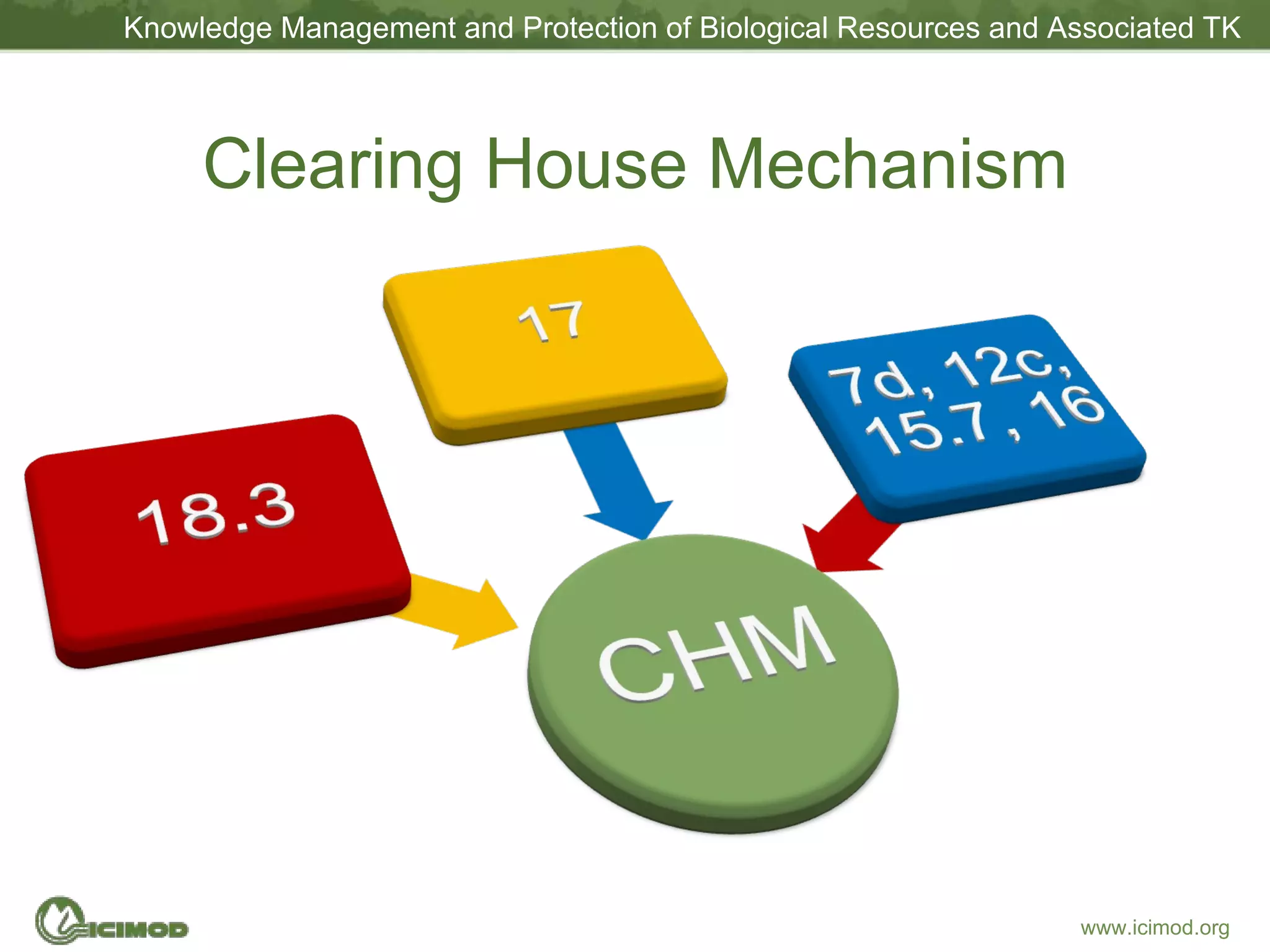 Knowledge Management and Protection of Biological Resources and Associated TK

Clearing House Mechanism

17

7d, 12c, 15.7 , 16

18.3

CHM

ICIMOD

www.icimod.org